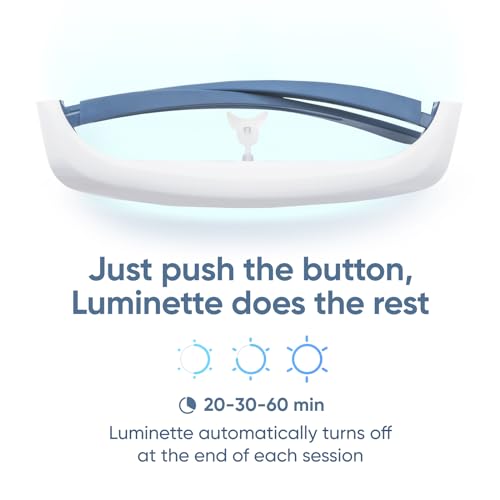 Just push the button, Luminette does the rest

20-30-60 min

Luminette automatically turns off at the end of each session